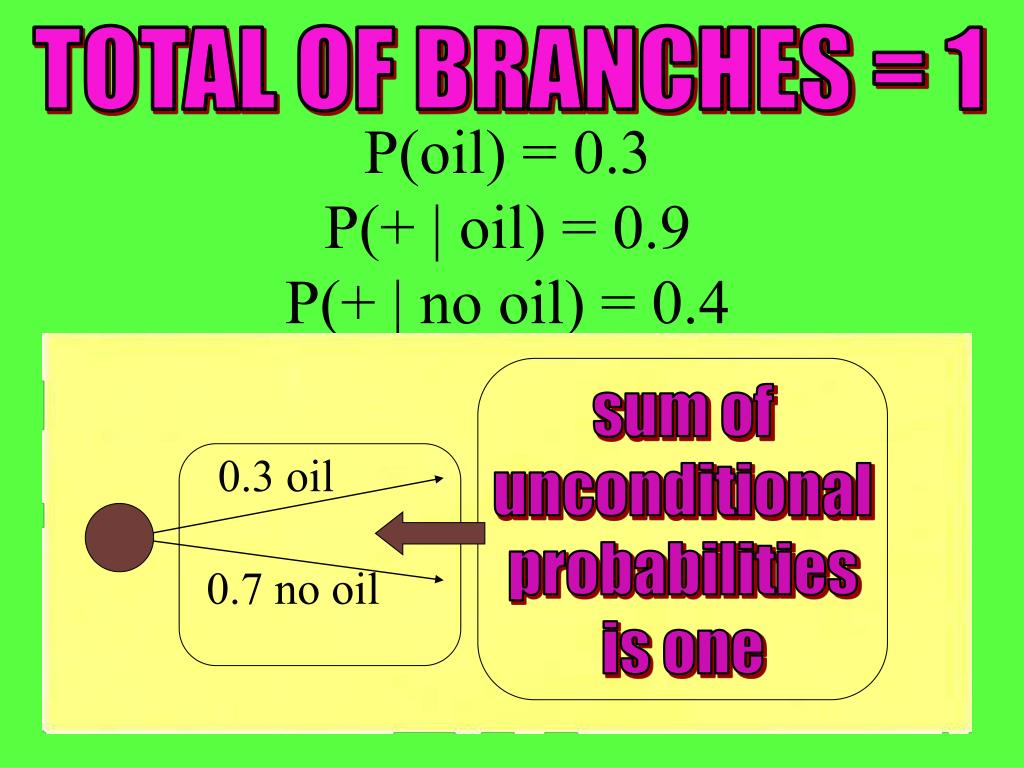 TOTAL OF BRANCHES = 1

P(oil) = 0.3

P(+ | oil) = 0.9

P(+ | no oil) = 0.4

0.3 oil

0.7 no oil

sum of unconditional probabilities is one